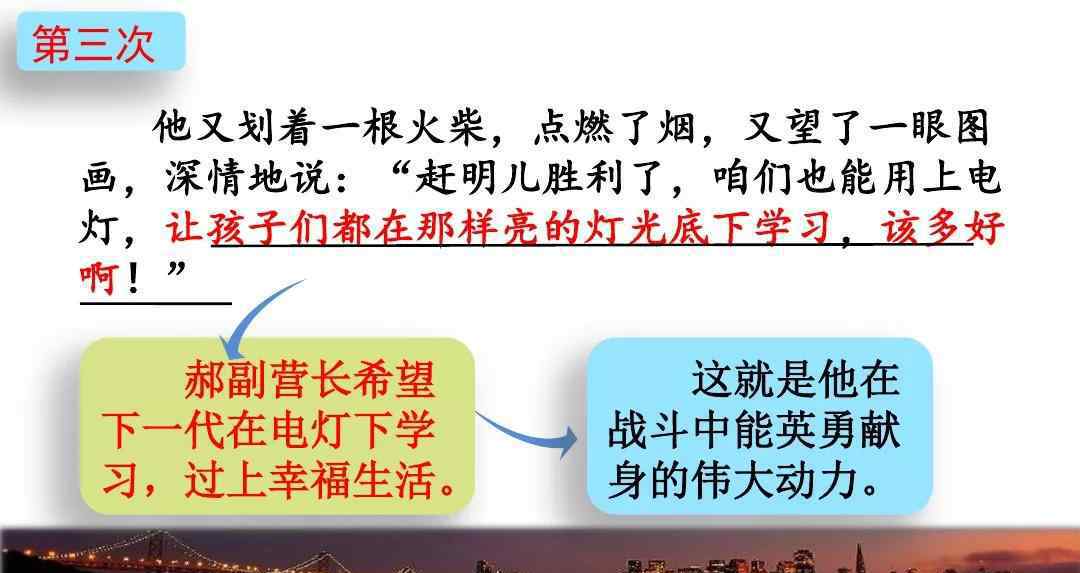 第三次

他又划着一根火柴，点燃了烟，又望了一眼图画，深情地说：“赶明儿胜利了，咱们也能用上电灯，让孩子们都在那样亮的灯光底下学习，该多好啊！”

郝副营长希望下一代在电灯下学习，过上幸福生活。

这就是他在战斗中能英勇献身的伟大动力。